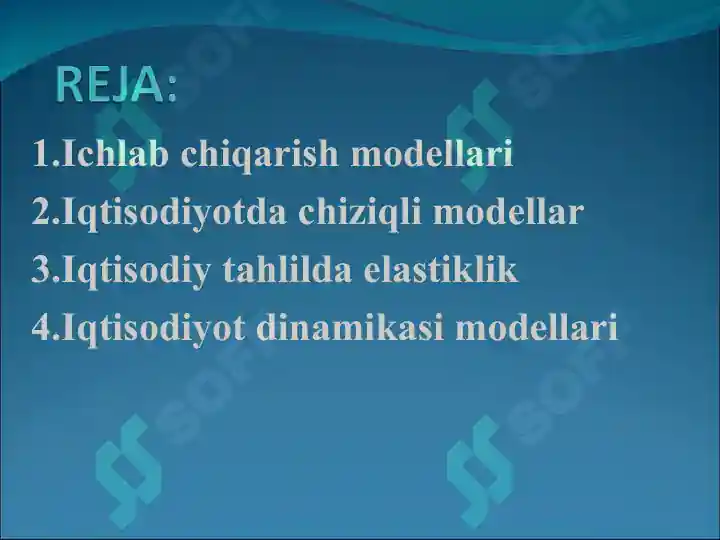 REJA:

1.Ichlab chiqarish modellari

2.Iqtisodiyotda chiziqli modellar

3.Iqtisodiy tahlilda elastiklik

4.Iqtisodiyot dinamikasi modellari

SOFT

SOFT

SOFT

SOFT